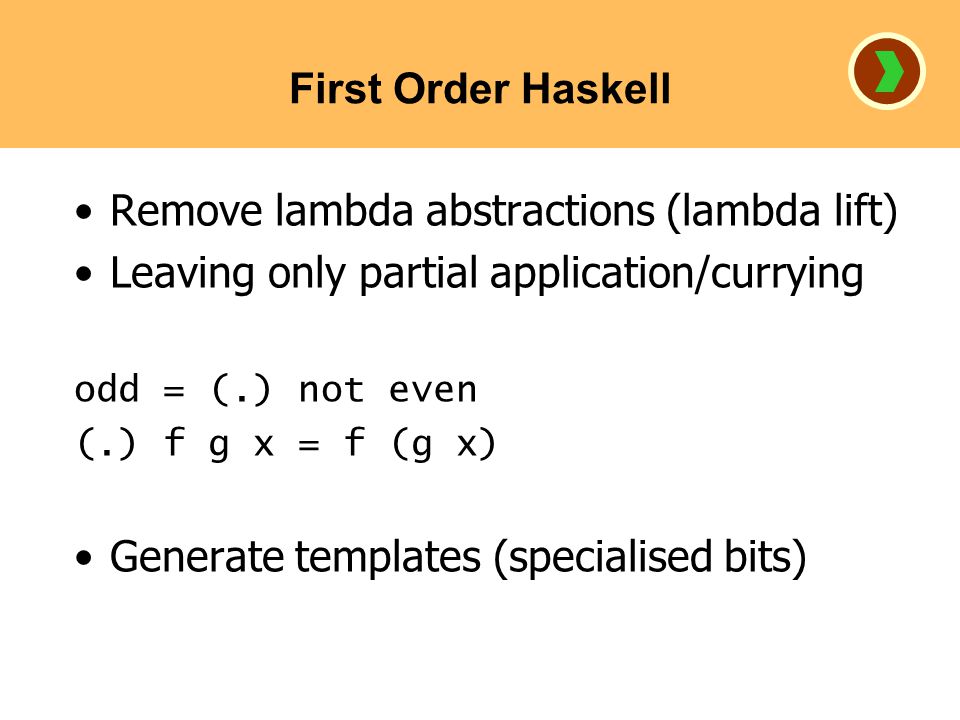 First Order Haskell

• Remove lambda abstractions (lambda lift)
• Leaving only partial application/currying

odd = (.) not even
(.) f g x = f (g x)

• Generate templates (specialised bits)